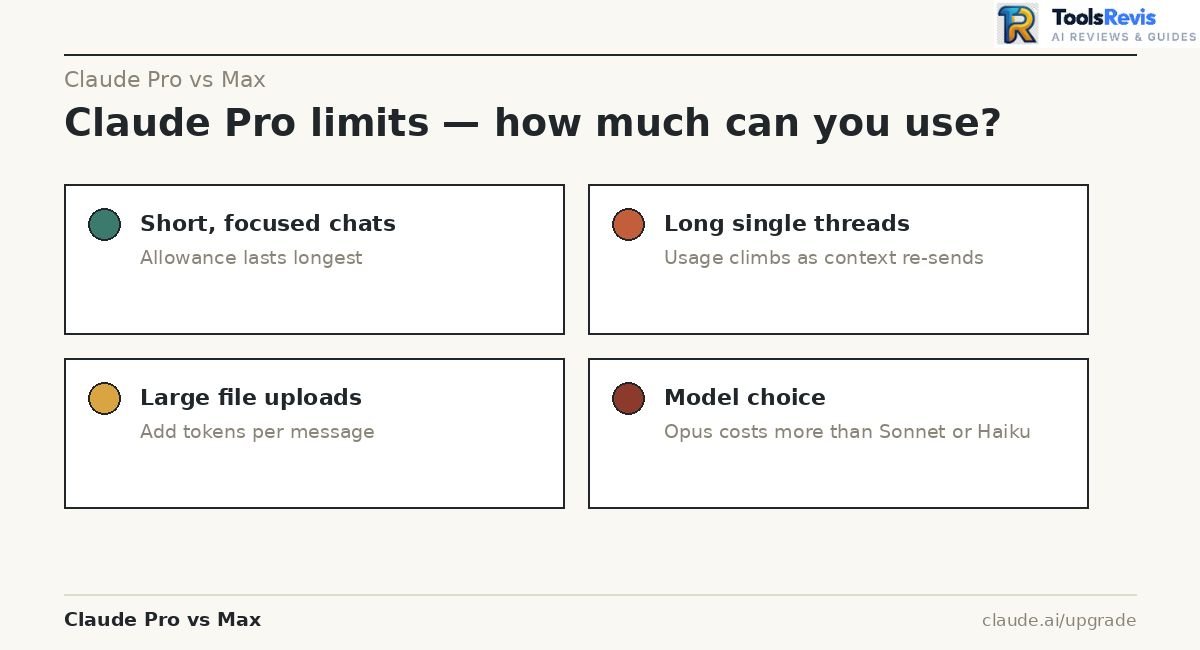 ToolsRevis
AI REVIEWS & GUIDES

Claude Pro vs Max

Claude Pro limits — how much can you use?

Short, focused chats
Allowance lasts longest

Long single threads
Usage climbs as context re-sends

Large file uploads
Add tokens per message

Model choice
Opus costs more than Sonnet or Haiku

Claude Pro vs Max

claude.ai/upgrade